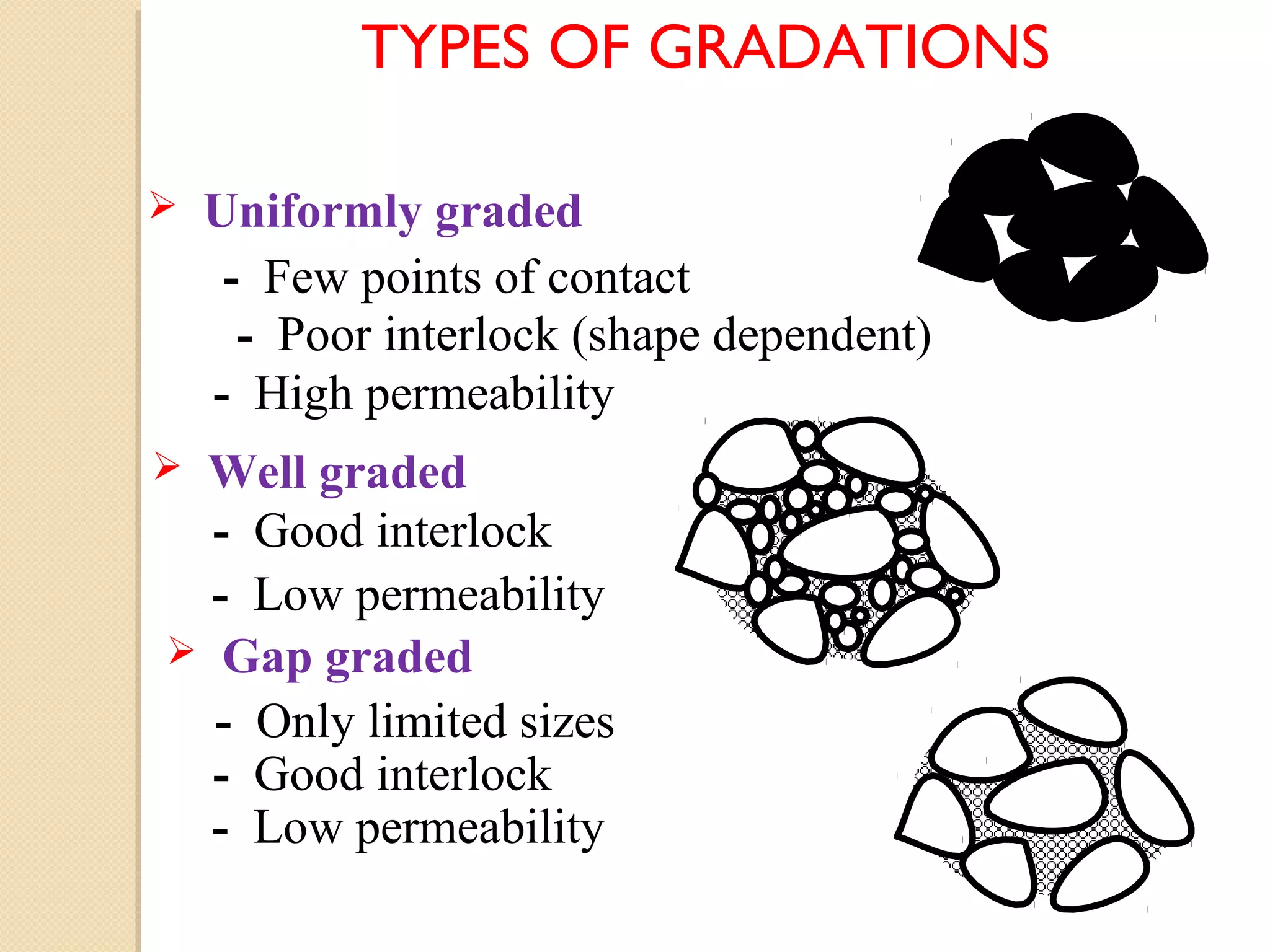 TYPES OF GRADATIONS

➢ Uniformly graded

- Few points of contact
- Poor interlock (shape dependent)
- High permeability

➢ Well graded

- Good interlock
- Low permeability

➢ Gap graded

- Only limited sizes
- Good interlock
- Low permeability